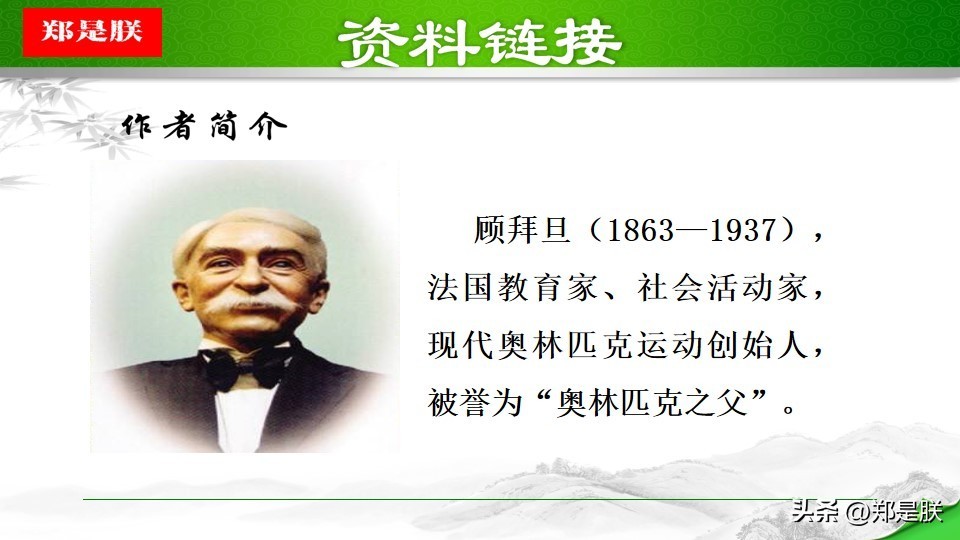 郑是朕

资料链接

作者简介

顾拜旦（1863—1937），法国教育家、社会活动家，现代奥林匹克运动创始人，被誉为“奥林匹克之父”。

头条 @郑是朕